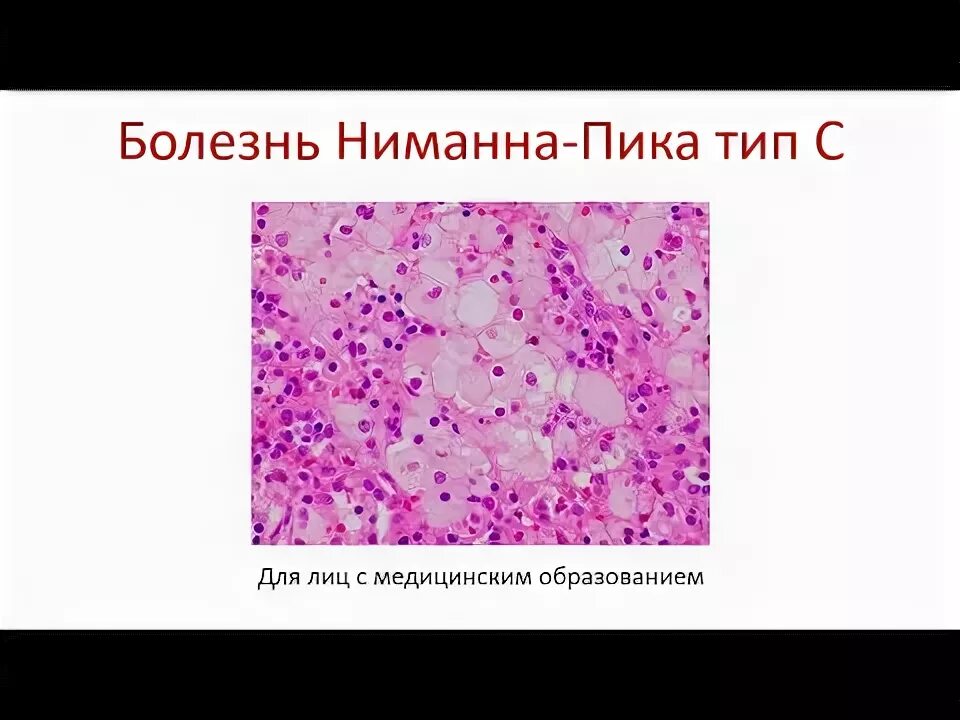 Болезнь Ниманна-Пика тип С

Для лиц с медицинским образованием